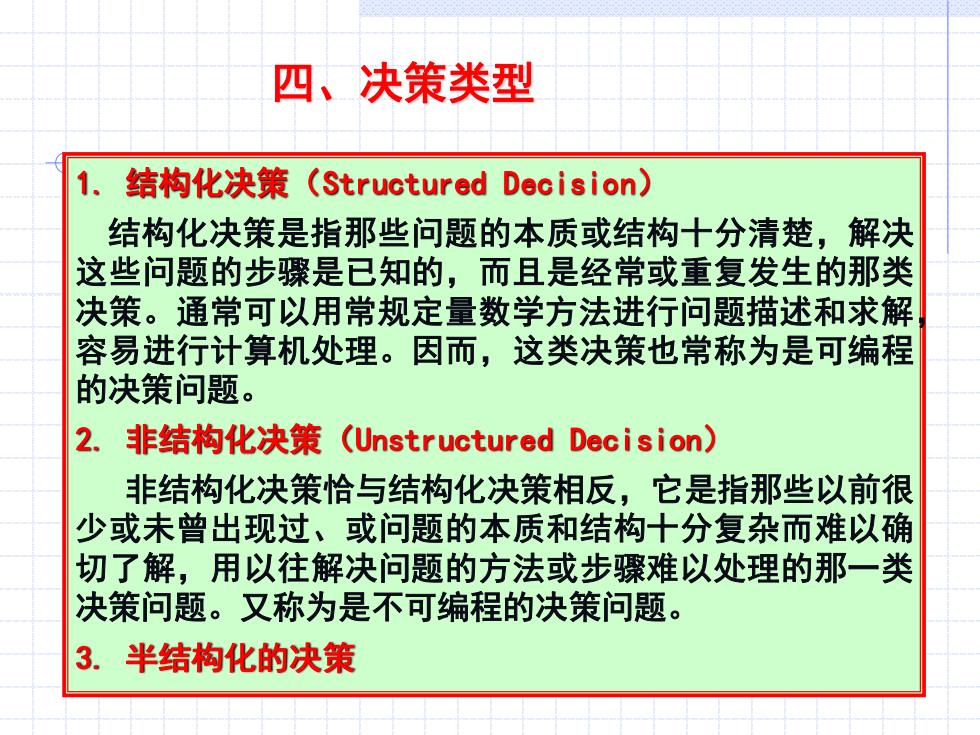 四、决策类型

1. 结构化决策（Structured Decision）

结构化决策是指那些问题的本质或结构十分清楚，解决这些问题的步骤是已知的，而且是经常或重复发生的那类决策。通常可以用常规定量数学方法进行问题描述和求解，容易进行计算机处理。因而，这类决策也常称为是可编程的决策问题。

2. 非结构化决策（Unstructured Decision）

非结构化决策恰与结构化决策相反，它是指那些以前很少或未曾出现过、或问题的本质和结构十分复杂而难以确切了解，用以往解决问题的方法或步骤难以处理的那一类决策问题。又称为是不可编程的决策问题。

3. 半结构化的决策